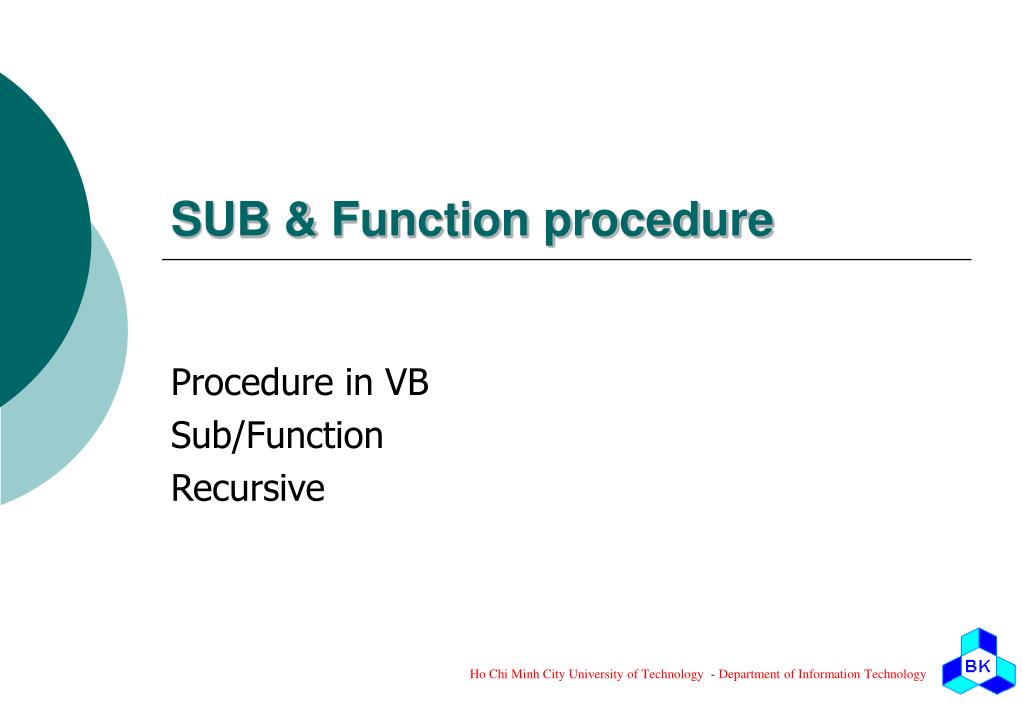 SUB & Function procedure

Procedure in VB
Sub/Function
Recursive

Ho Chi Minh City University of Technology - Department of Information Technology

BK